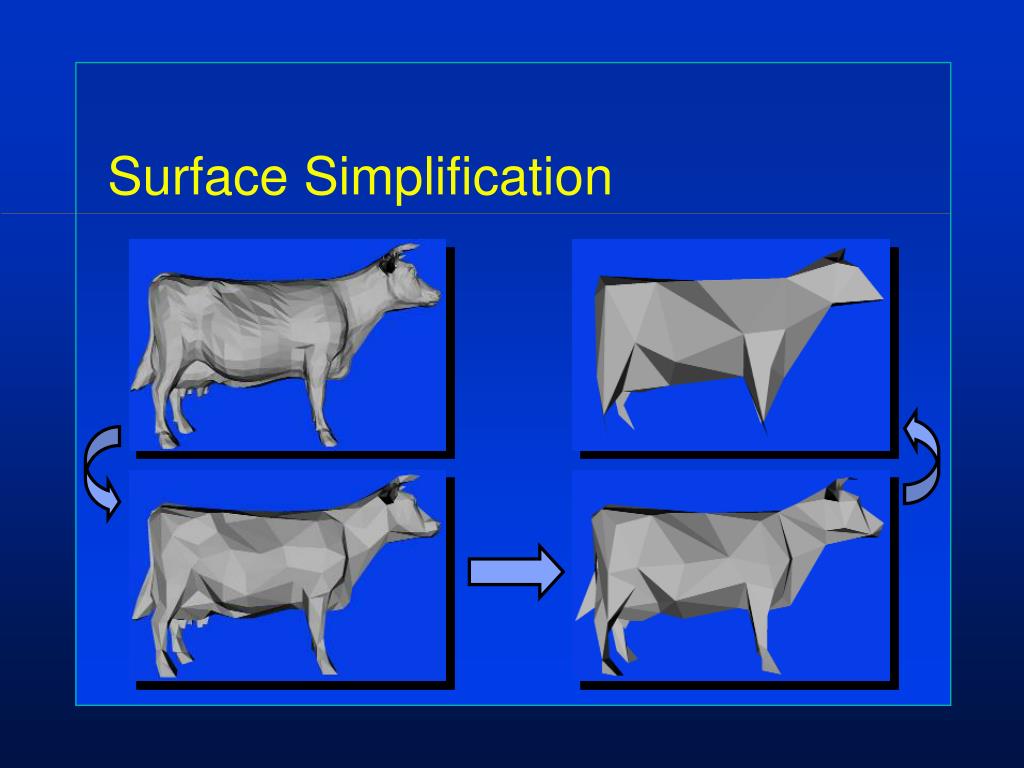 Surface Simplification